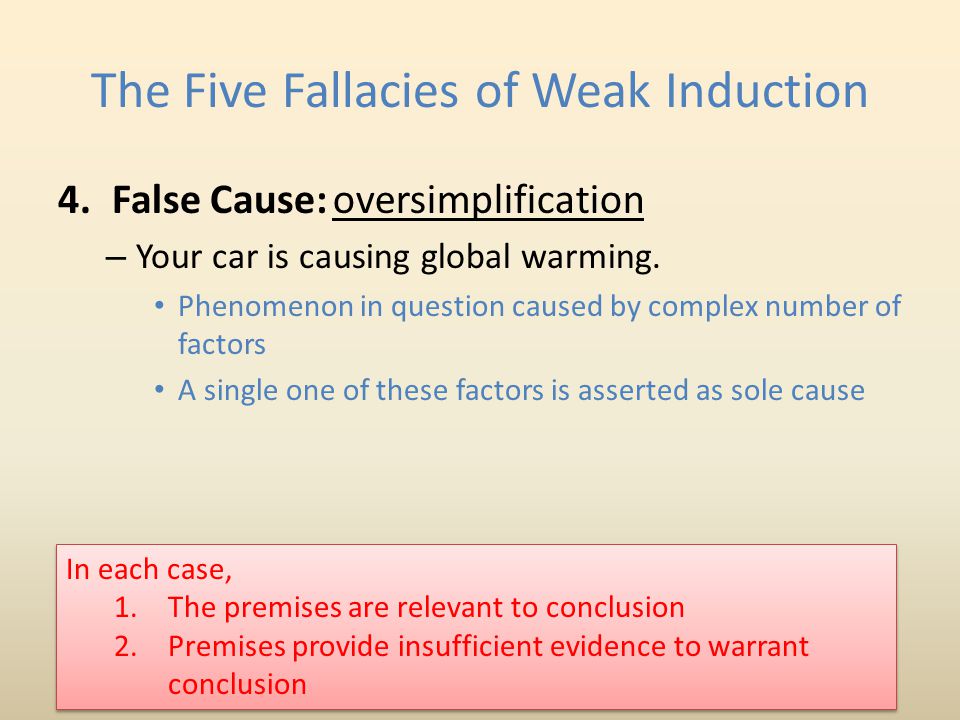 The Five Fallacies of Weak Induction

4. False Cause: oversimplification

– Your car is causing global warming.

• Phenomenon in question caused by complex number of factors

• A single one of these factors is asserted as sole cause

In each case,

1. The premises are relevant to conclusion

2. Premises provide insufficient evidence to warrant conclusion